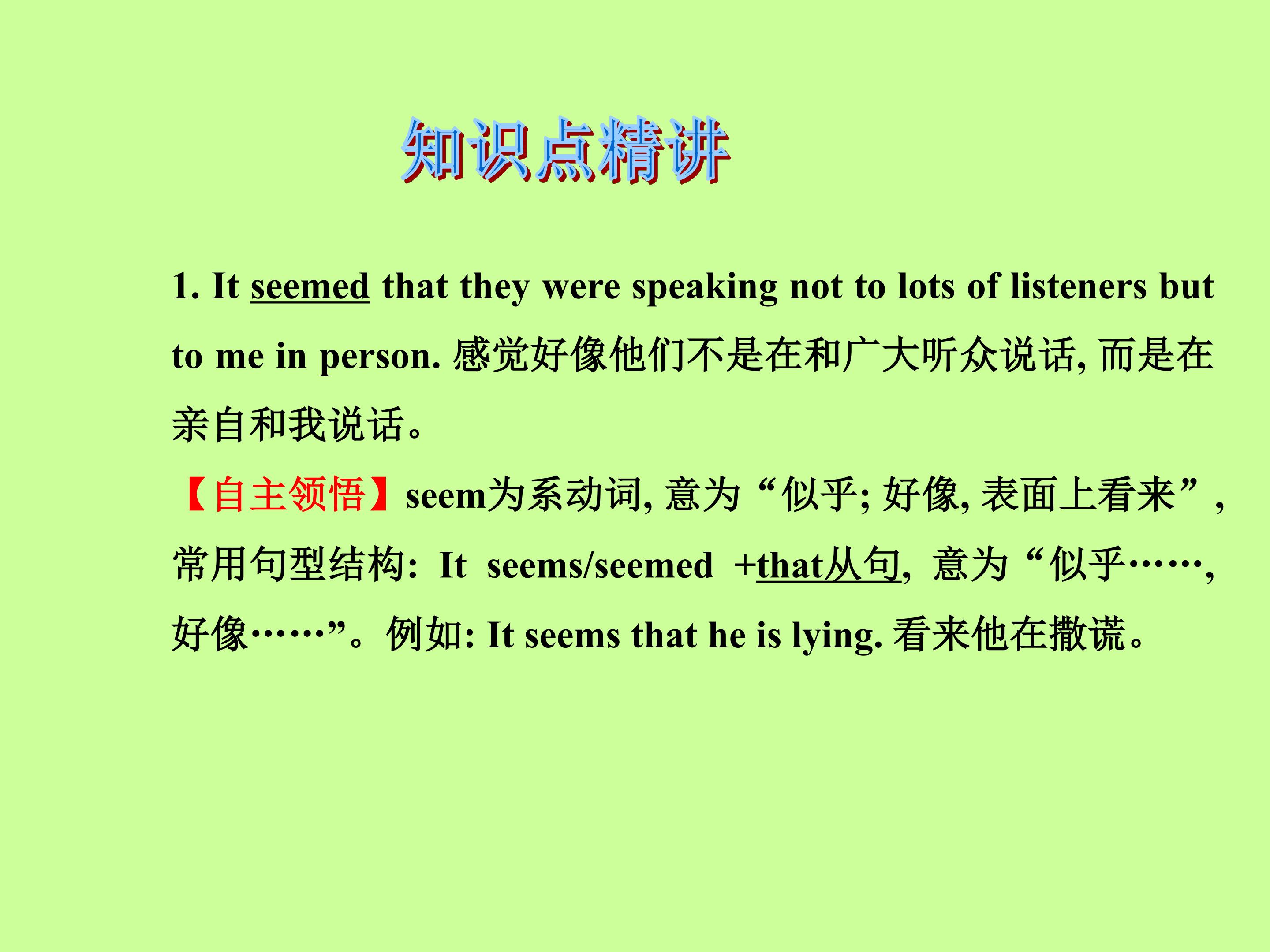 知识点精讲

1. It seemed that they were speaking not to lots of listeners but to me in person. 感觉好像他们不是在和广大听众说话, 而是在亲自和我说话。

【自主领悟】seem为系动词, 意为“似乎; 好像, 表面上看来”, 常用句型结构: It seems/seemed +that从句, 意为“似乎……, 好像……”。例如: It seems that he is lying. 看来他在撒谎。